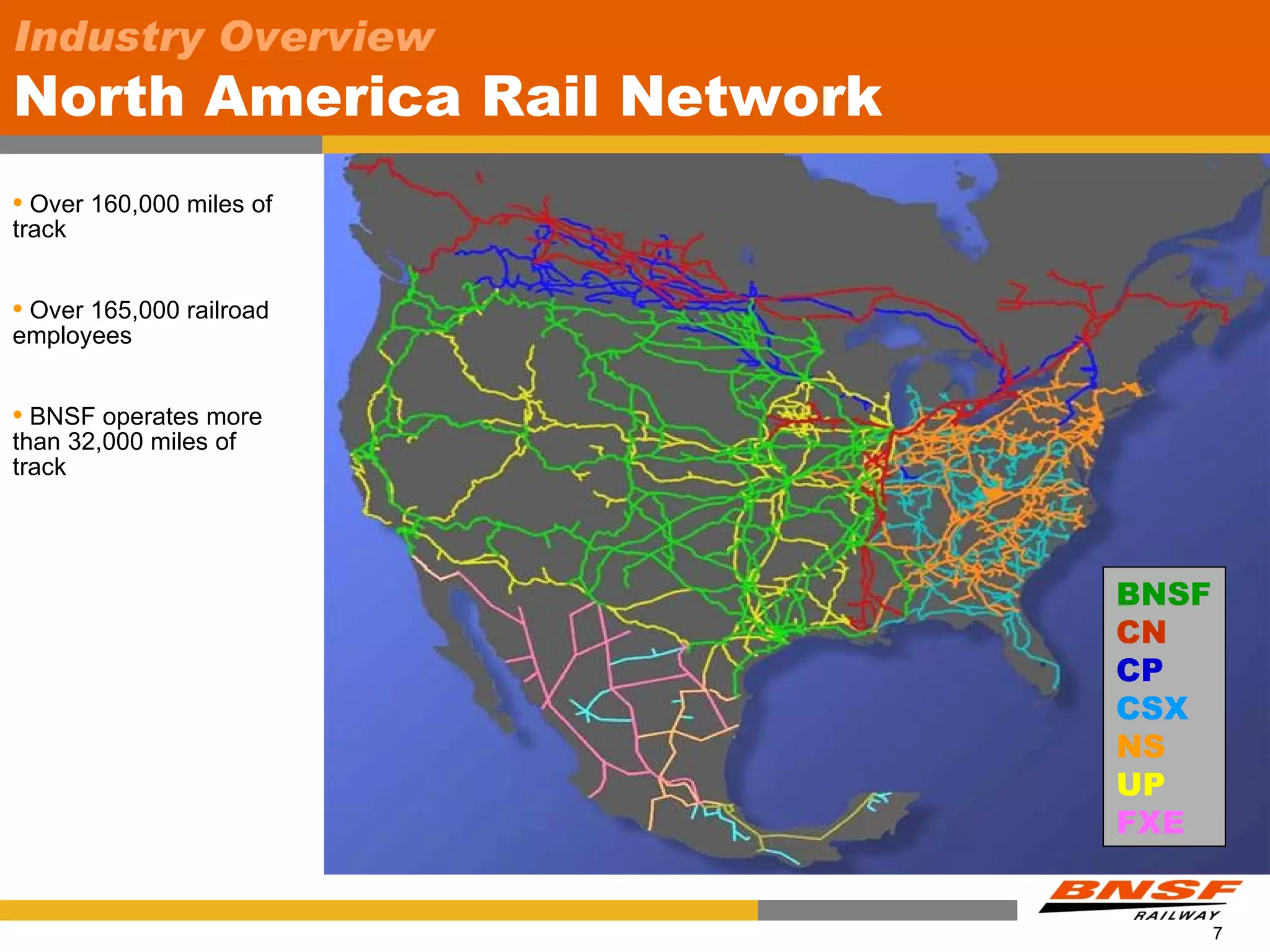 Industry Overview
North America Rail Network

• Over 160,000 miles of track

• Over 165,000 railroad employees

• BNSF operates more than 32,000 miles of track

BNSF
CN
CP
CSX
NS
UP
FXE

BNSF
RAILWAY

7